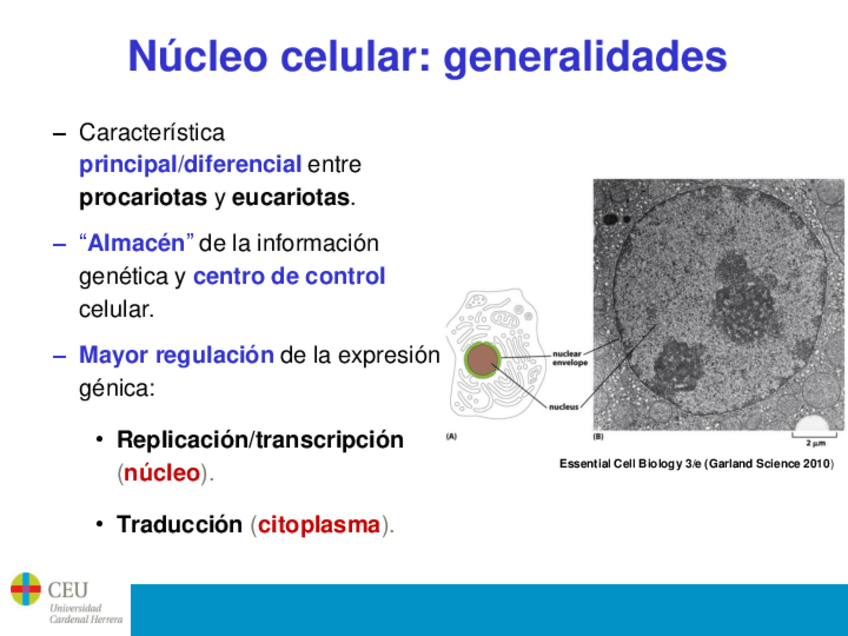 Núcleo celular: generalidades

– Característica principal/diferencial entre procariotas y eucariotas.

– “Almacén” de la información genética y centro de control celular.

– Mayor regulación de la expresión génica:

• Replicación/transcripción (núcleo).

• Traducción (citoplasma).

nuclear envelope

nucleus

(A)

(B)

2 µm

Essential Cell Biology 3/e (Garland Science 2010)

CEU
Universidad
Cardenal Herrera